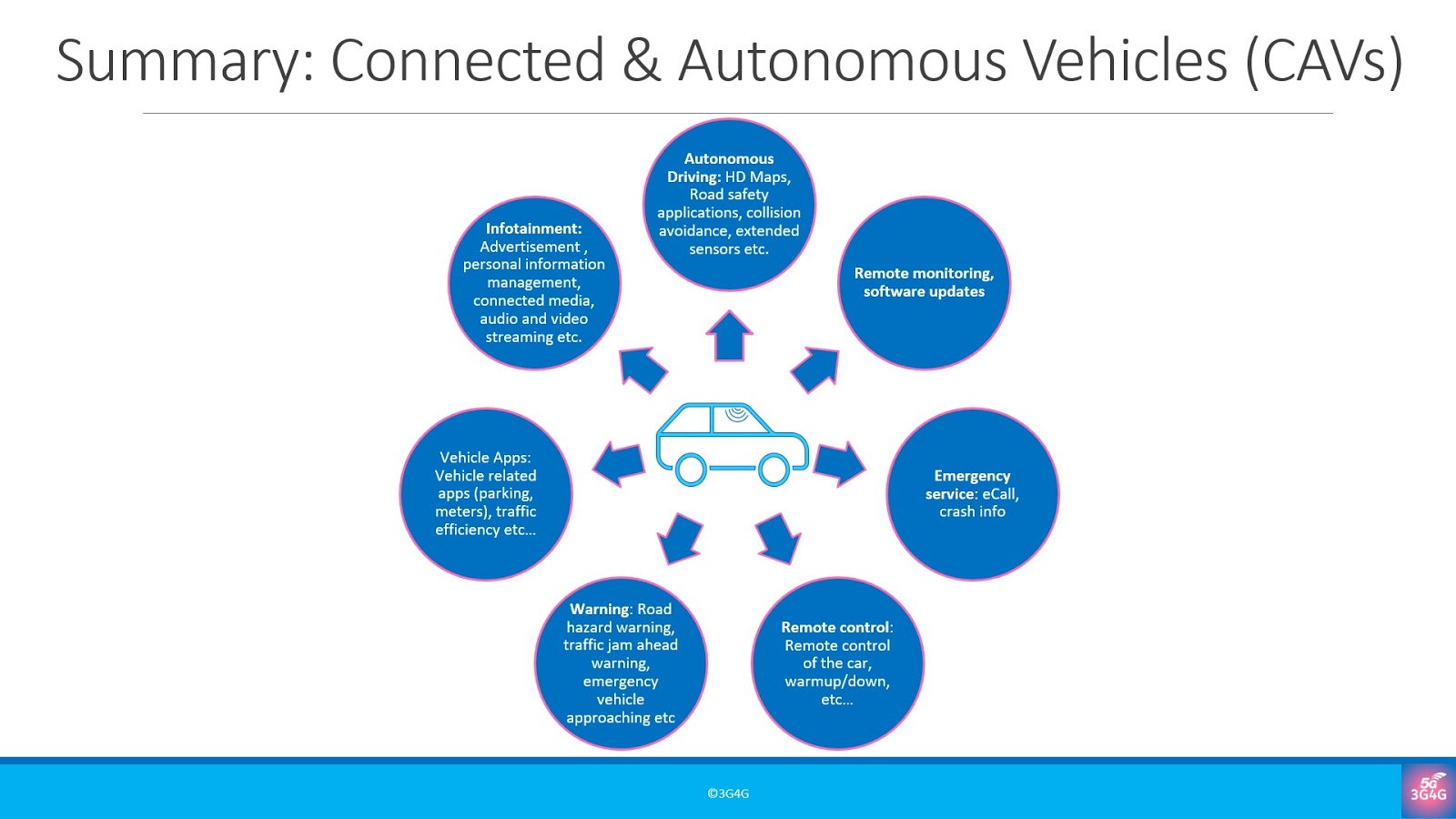 Summary: Connected & Autonomous Vehicles (CAVs)

Autonomous Driving: HD Maps, Road safety applications, collision avoidance, extended sensors etc.

Remote monitoring, software updates

Emergency service: eCall, crash info

Remote control: Remote control of the car, warmup/down, etc…

Warning: Road hazard warning, traffic jam ahead warning, emergency vehicle approaching etc

Vehicle Apps: Vehicle related apps (parking, meters), traffic efficiency etc…

Infotainment: Advertisement , personal information management, connected media, audio and video streaming etc.

©3G4G

5G 3G4G